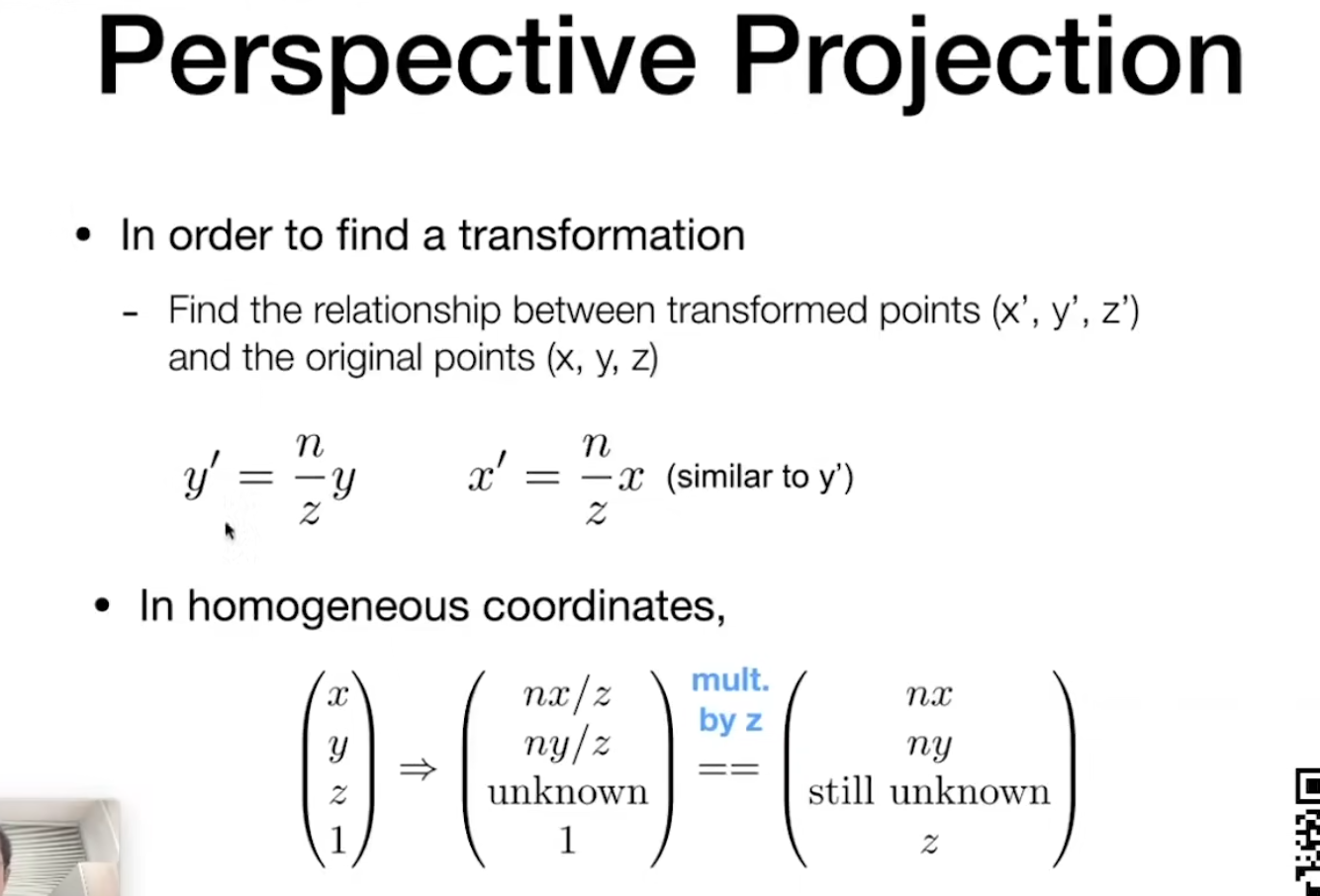 Perspective Projection

• In order to find a transformation

- Find the relationship between transformed points (x', y', z') and the original points (x, y, z)

$y' = \frac{n}{z}y$ $x' = \frac{n}{z}x$ (similar to y')

• In homogeneous coordinates,

$\begin{pmatrix} x \\ y \\ z \\ 1 \end{pmatrix} \Rightarrow \begin{pmatrix} nx/z \\ ny/z \\ \text{unknown} \\ 1 \end{pmatrix} \overset{\text{mult. by z}}{==} \begin{pmatrix} nx \\ ny \\ \text{still unknown} \\ z \end{pmatrix}$